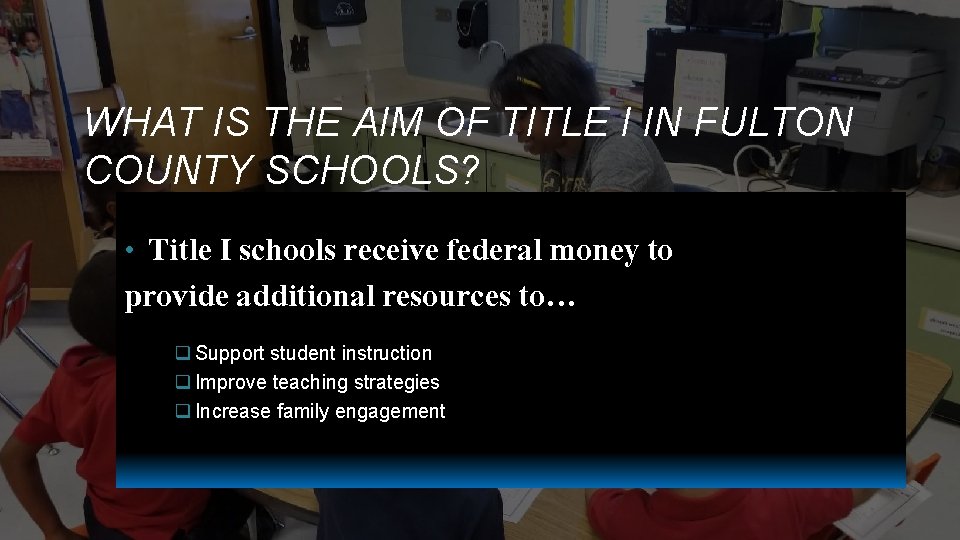 WHAT IS THE AIM OF TITLE I IN FULTON COUNTY SCHOOLS?

• Title I schools receive federal money to provide additional resources to…

❑ Support student instruction
❑ Improve teaching strategies
❑ Increase family engagement